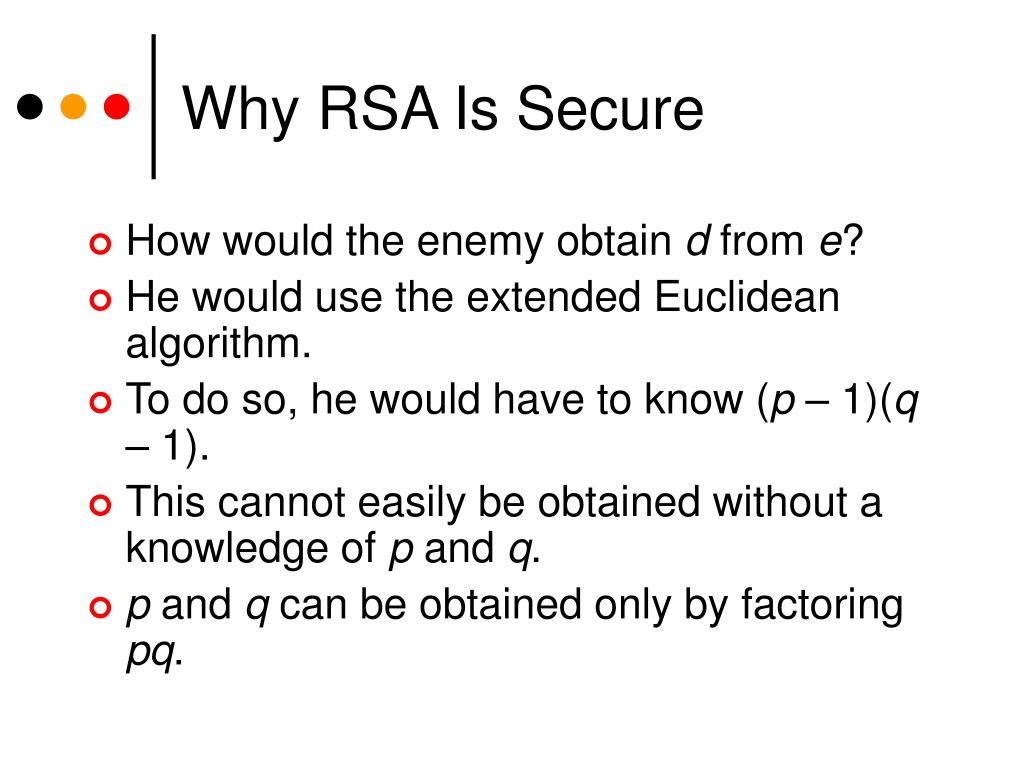 Why RSA Is Secure

How would the enemy obtain $d$ from $e$?

He would use the extended Euclidean algorithm.

To do so, he would have to know $(p – 1)(q – 1)$.

This cannot easily be obtained without a knowledge of $p$ and $q$.

$p$ and $q$ can be obtained only by factoring $pq$.